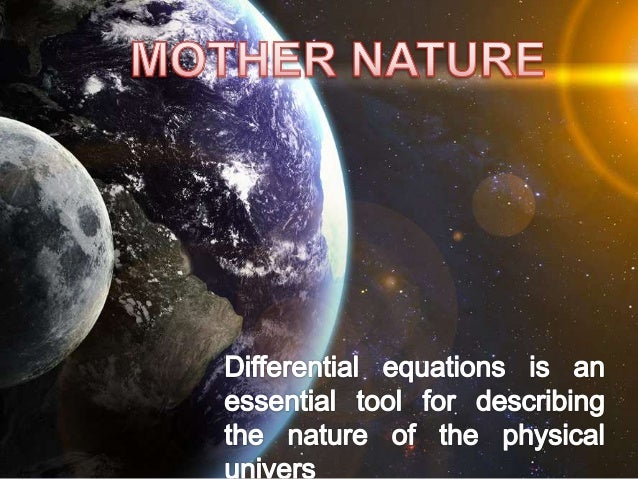 MOTHER NATURE

Differential equations is an essential tool for describing the nature of the physical univers